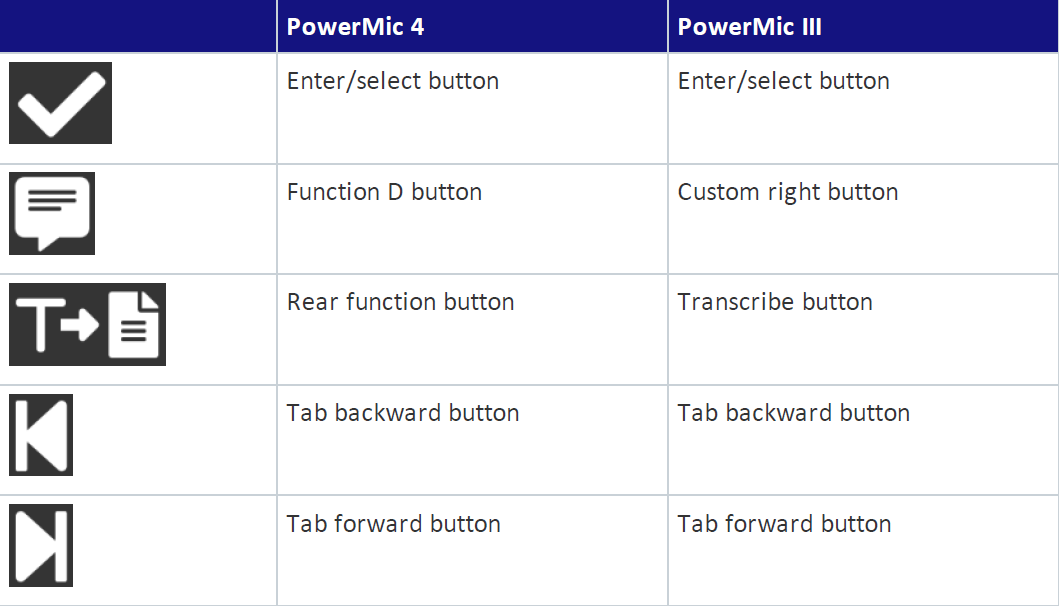 |  | PowerMic 4 | PowerMic III |
|---|---|---|
|  | Enter/select button | Enter/select button |
|  | Function D button | Custom right button |
| T | Rear function button | Transcribe button |
|  | Tab backward button | Tab backward button |
|  | Tab forward button | Tab forward button |